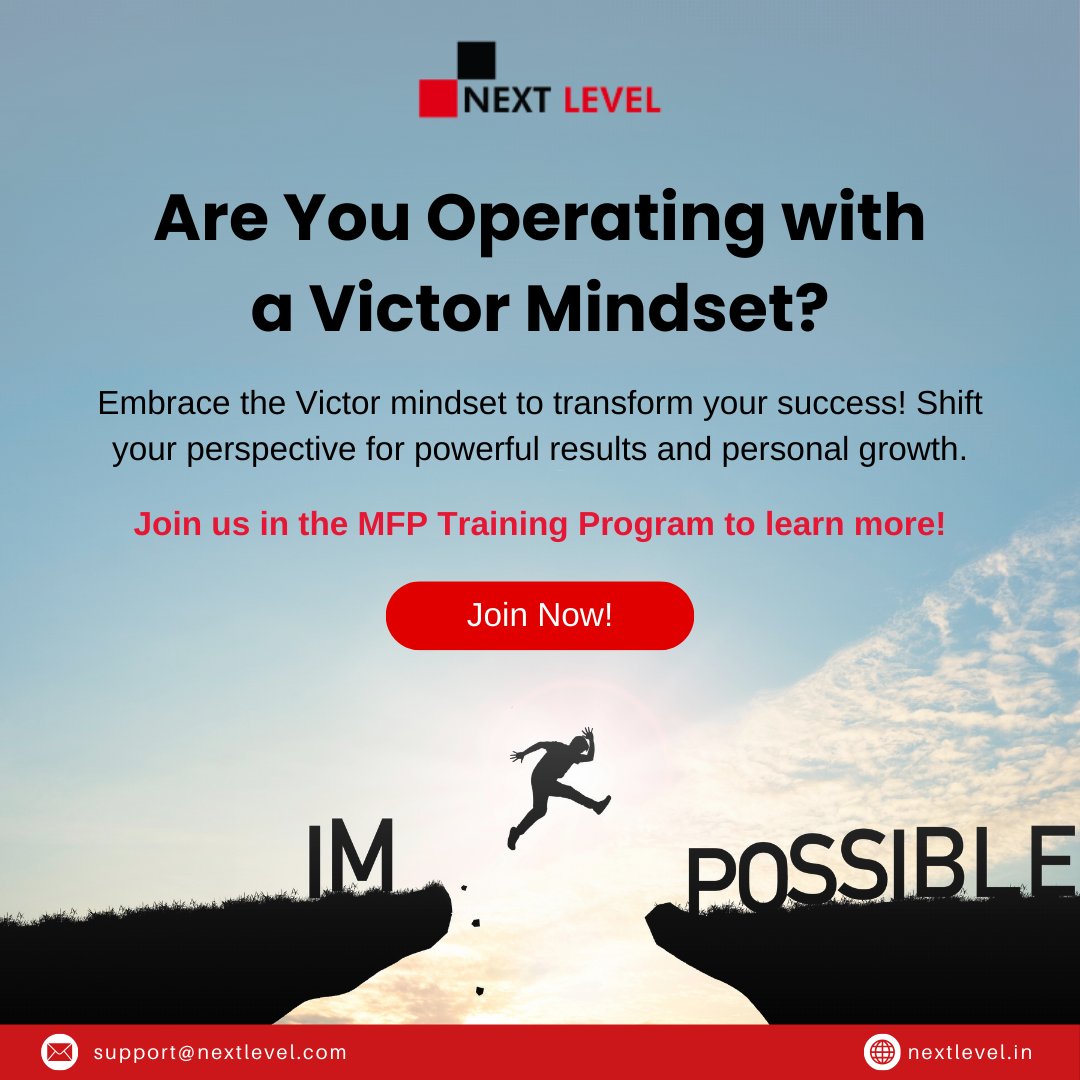 NEXT LEVEL

Are You Operating with a Victor Mindset?

Embrace the Victor mindset to transform your success! Shift your perspective for powerful results and personal growth.

Join us in the MFP Training Program to learn more!

Join Now!

IM POSSIBLE

support@nextlevel.com

nextlevel.in